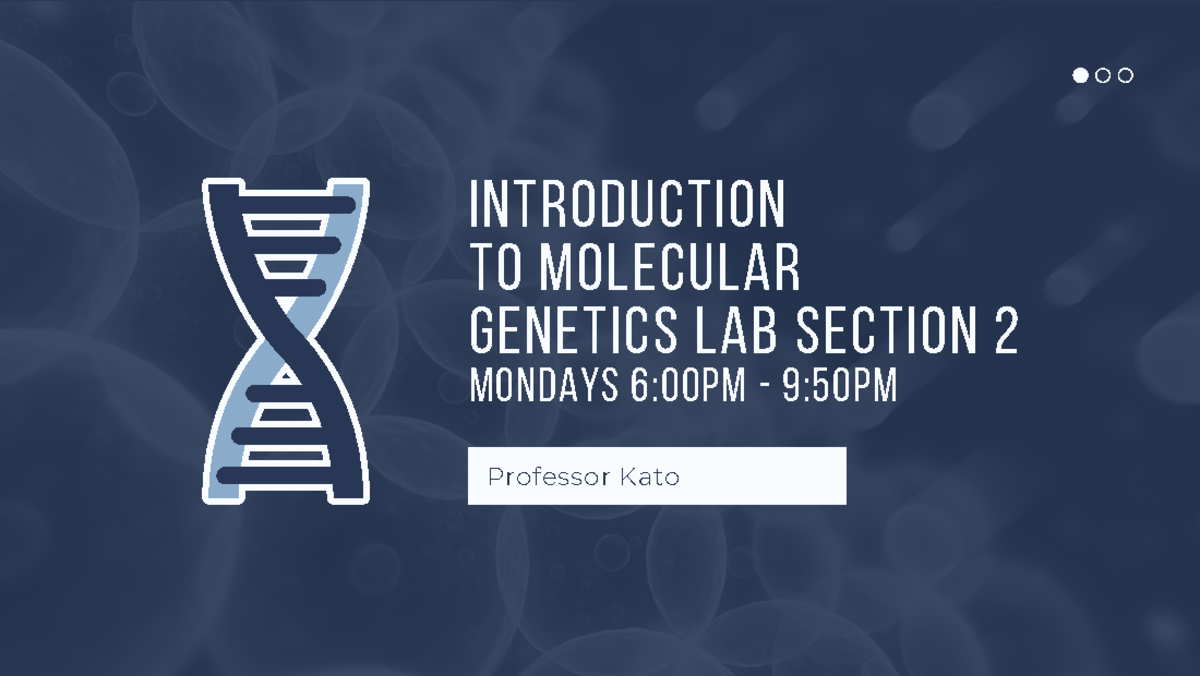 INTRODUCTION TO MOLECULAR GENETICS LAB SECTION 2
MONDAYS 6:00PM - 9:50PM

Professor Kato